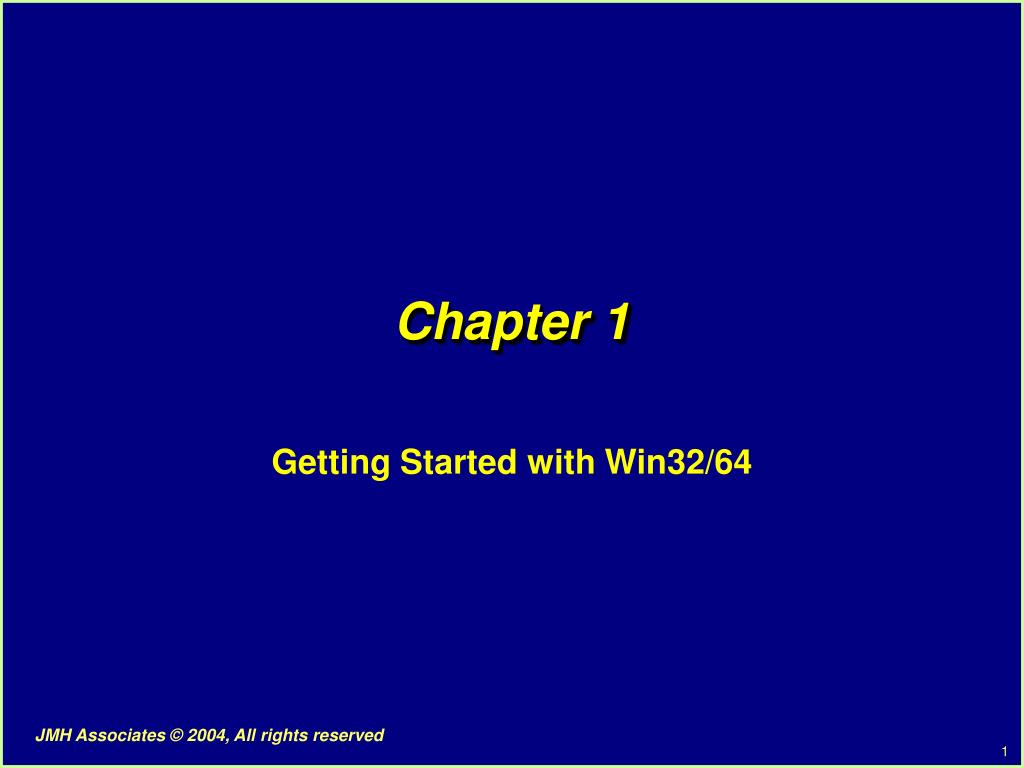 Chapter 1

Getting Started with Win32/64

JMH Associates © 2004, All rights reserved

1